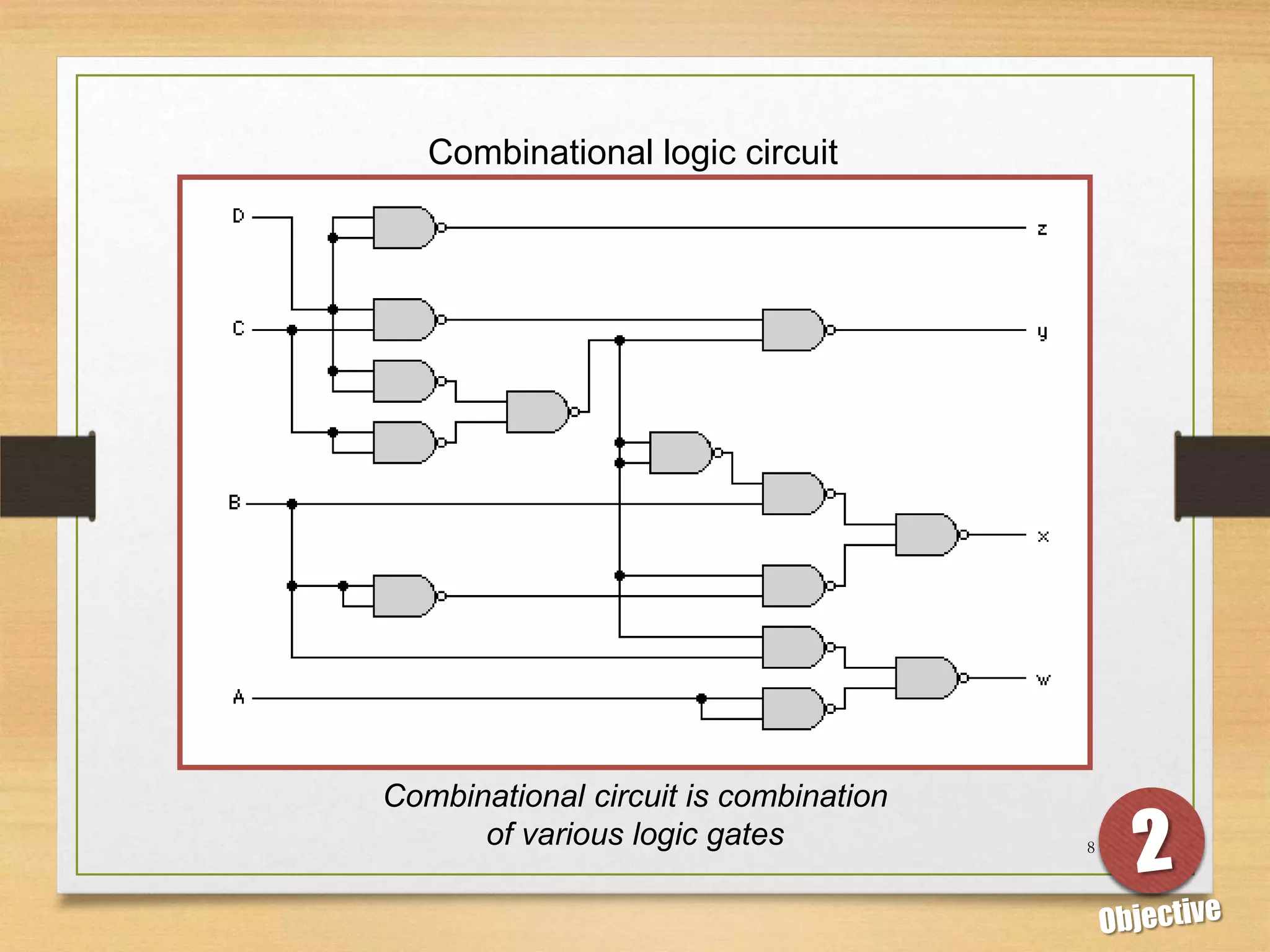 Combinational logic circuit

D

C

B

A

z

y

x

w

Combinational circuit is combination of various logic gates

8

2

Objective